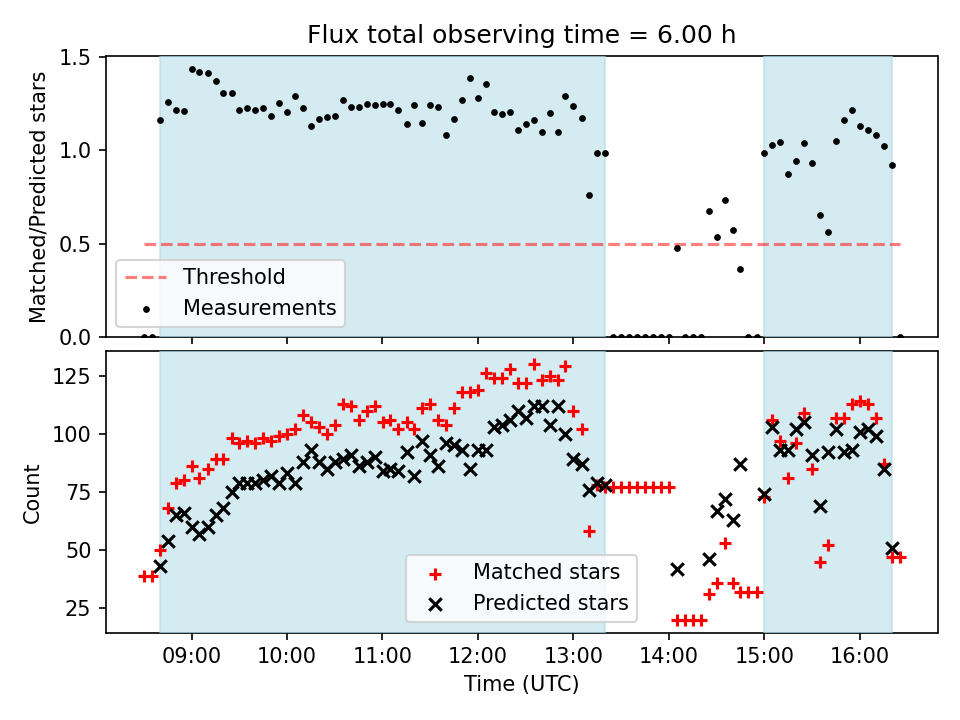 Flux total observing time = 6.00 h

Matched/Predicted stars

1.5
1.0
0.5
0.0

Threshold
Measurements

Count

125
100
75
50
25

Matched stars
Predicted stars

09:00
10:00
11:00
12:00
13:00
14:00
15:00
16:00

Time (UTC)